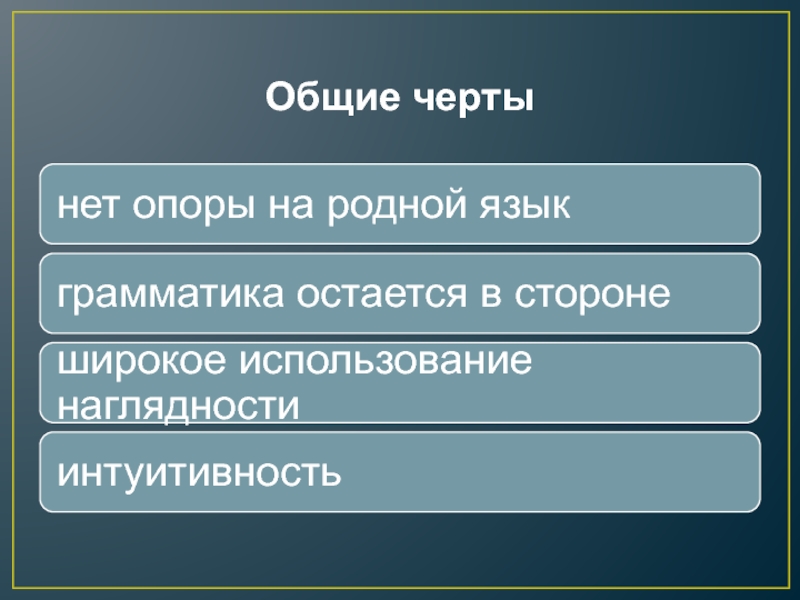 Общие черты

нет опоры на родной язык

грамматика остается в стороне

широкое использование наглядности

интуитивность